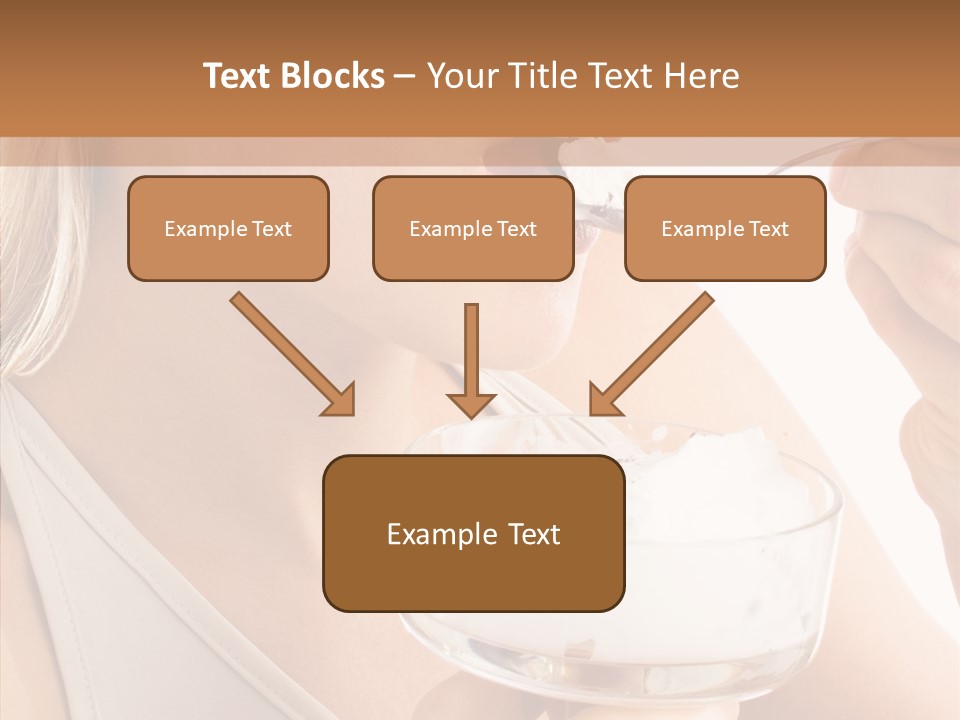 Text Blocks – Your Title Text Here

Example Text

Example Text

Example Text

Example Text